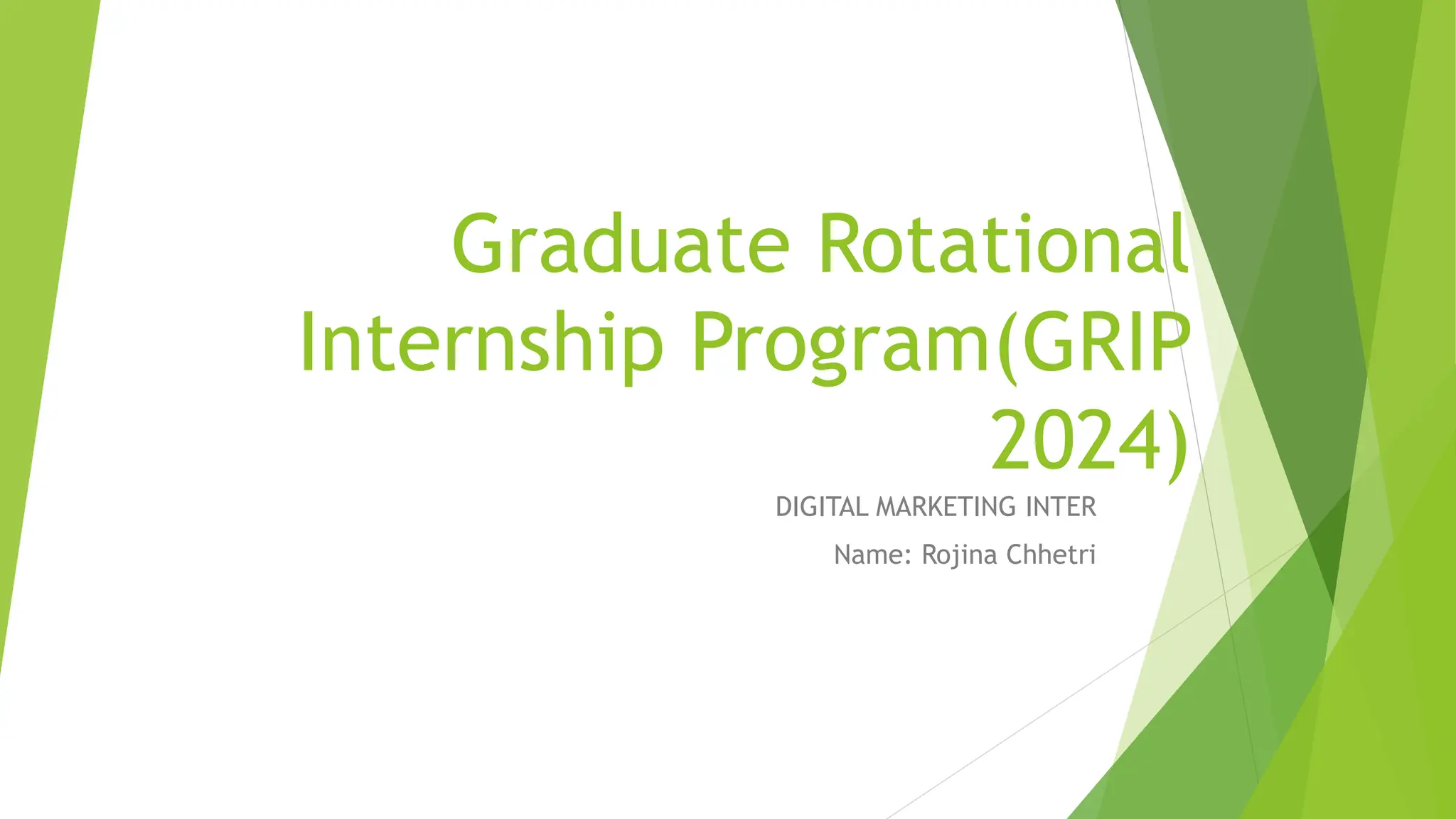 Graduate Rotational Internship Program(GRIP 2024)

DIGITAL MARKETING INTER

Name: Rojina Chhetri